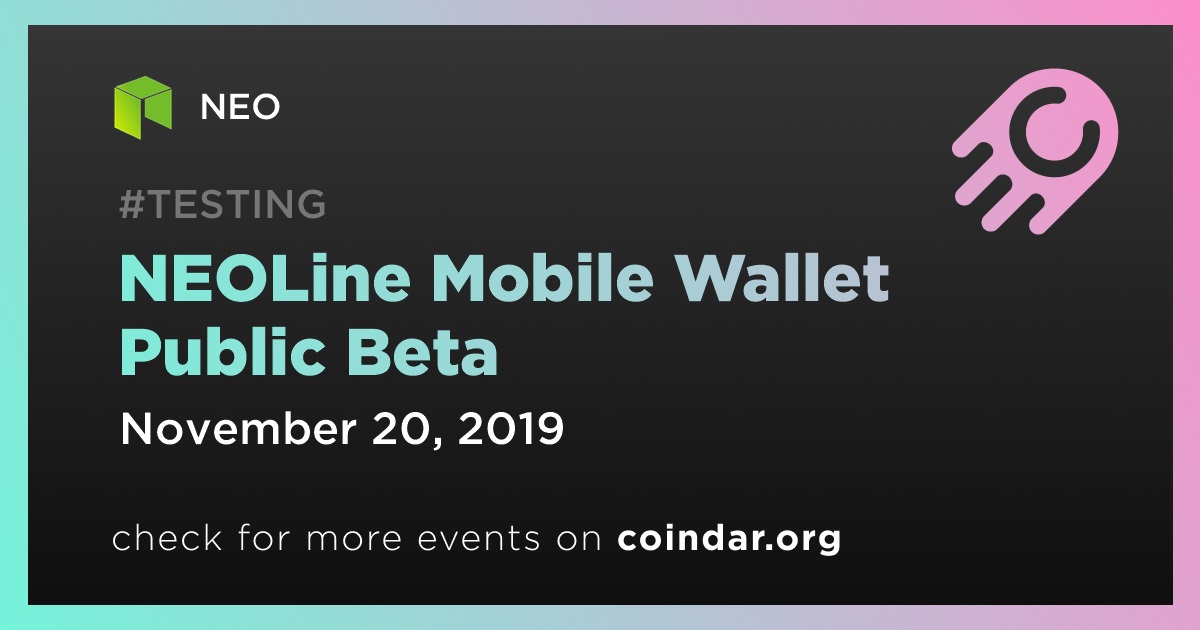 NEO

#TESTING

NEOLine Mobile Wallet Public Beta

November 20, 2019

check for more events on coindar.org